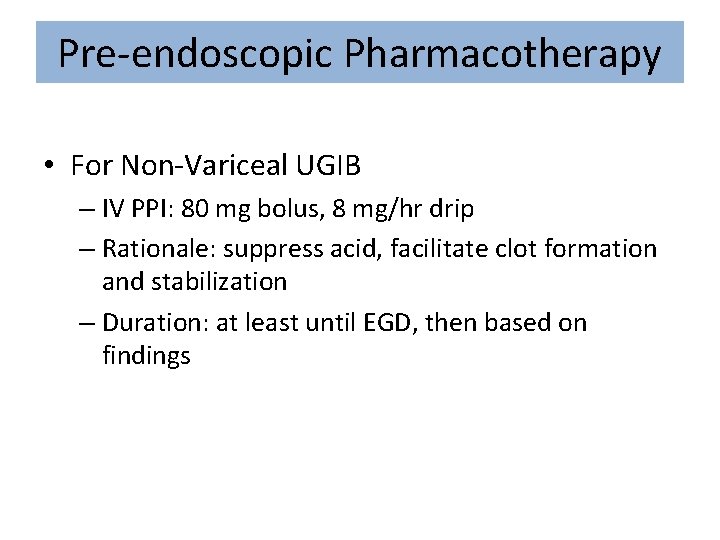 Pre-endoscopic Pharmacotherapy

• For Non-Variceal UGIB
– IV PPI: 80 mg bolus, 8 mg/hr drip
– Rationale: suppress acid, facilitate clot formation and stabilization
– Duration: at least until EGD, then based on findings